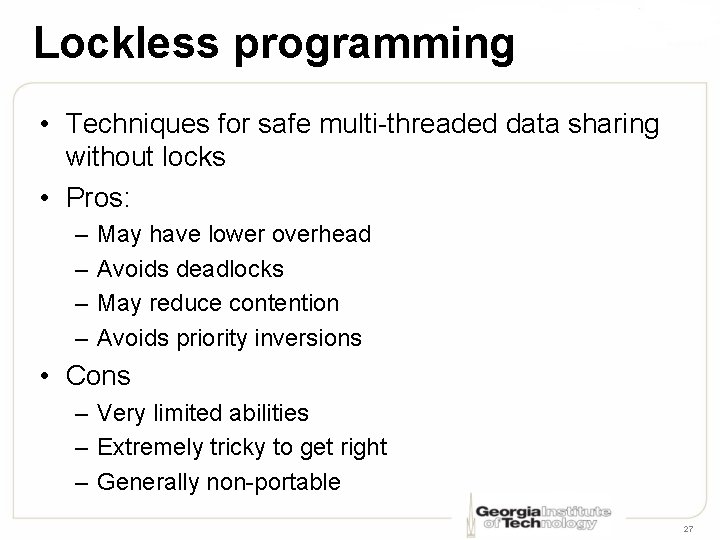 Lockless programming

• Techniques for safe multi-threaded data sharing without locks
• Pros:
– May have lower overhead
– Avoids deadlocks
– May reduce contention
– Avoids priority inversions
• Cons
– Very limited abilities
– Extremely tricky to get right
– Generally non-portable

Georgia Institute of Technology

27